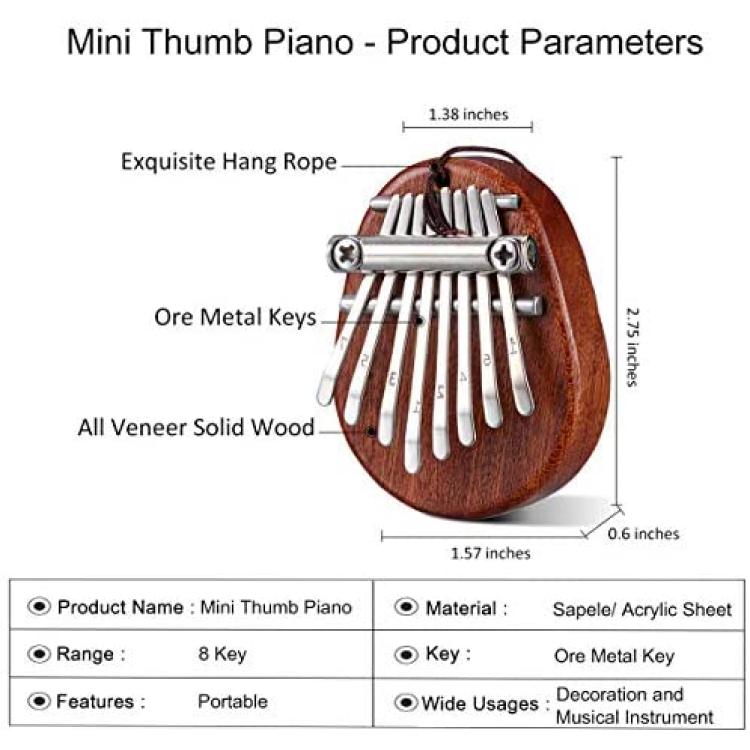 Mini Thumb Piano - Product Parameters

1.38 inches

Exquisite Hang Rope

Ore Metal Keys

All Veneer Solid Wood

2.75 inches

0.6 inches

1.57 inches

| Product Name : Mini Thumb Piano | Material : Sapele/ Acrylic Sheet |
|---|---|
| Range : 8 Key | Key : Ore Metal Key |
| Features : Portable | Wide Usages : Decoration and Musical Instrument |